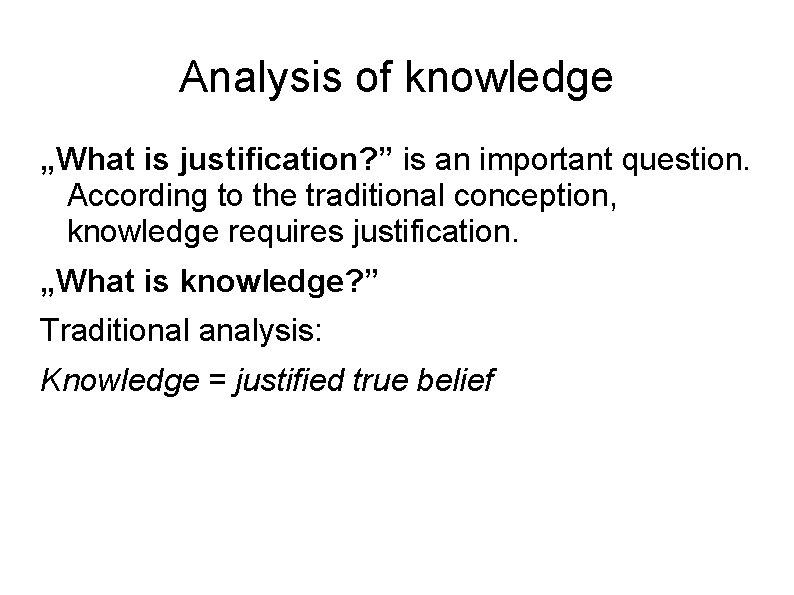 Analysis of knowledge

„What is justification?” is an important question. According to the traditional conception, knowledge requires justification.

„What is knowledge?”

Traditional analysis:

Knowledge = justified true belief